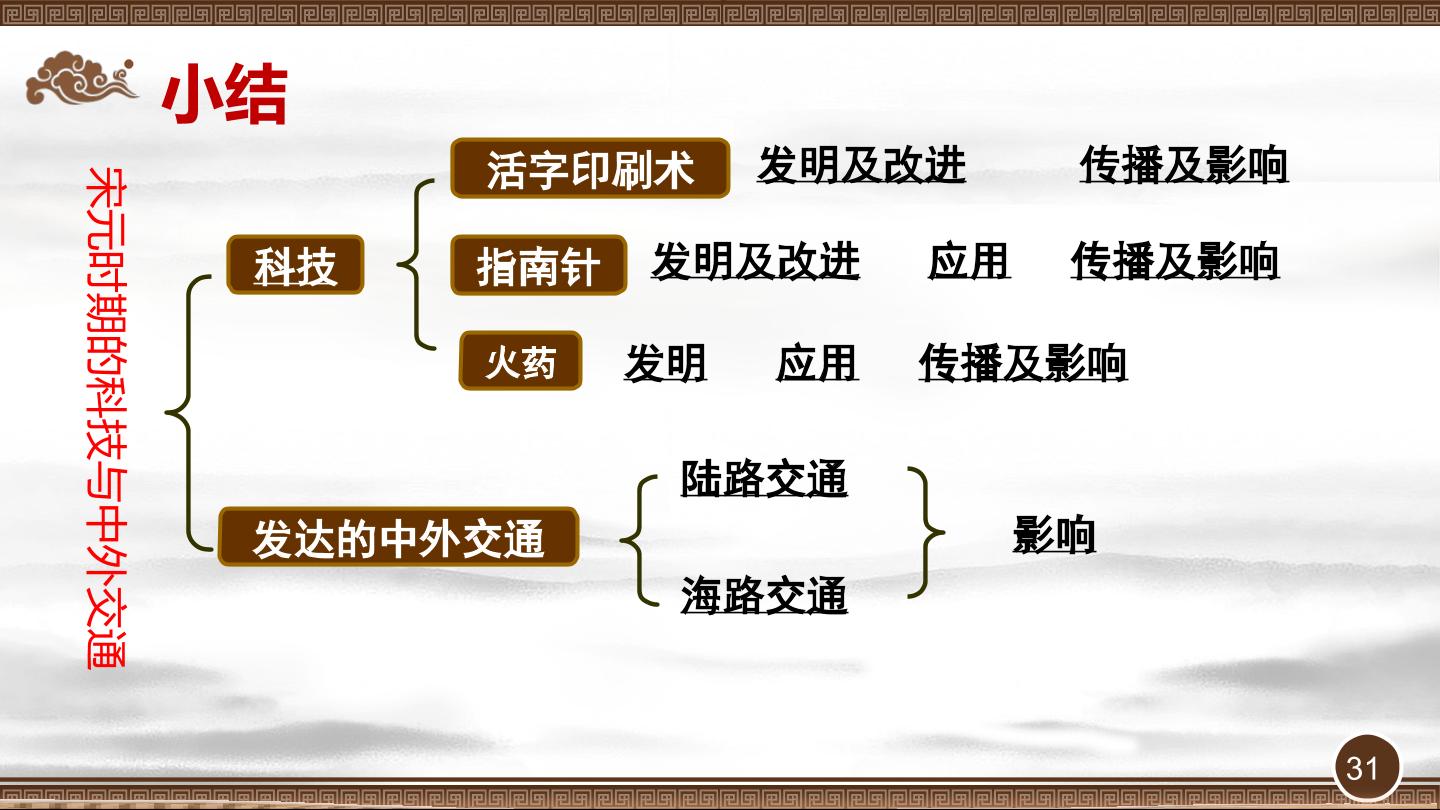 小结

宋元时期的科技与中外交通

科技

活字印刷术 发明及改进 传播及影响

指南针 发明及改进 应用 传播及影响

火药 发明 应用 传播及影响

发达的中外交通

陆路交通

海路交通

影响

31